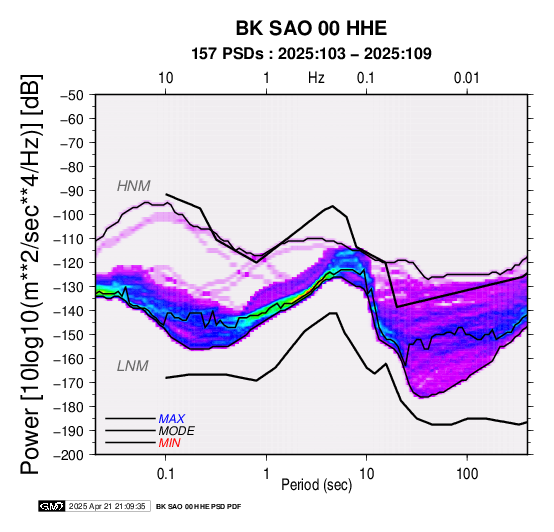 BK SAO 00 HHE
157 PSDs : 2025:103 – 2025:109

10 1 Hz 0.1 0.01

Power [10log10(m**2/sec**4/Hz)] [dB]

−50
−60
−70
−80
−90
−100
−110
−120
−130
−140
−150
−160
−170
−180
−190
−200

HNM
LNM

MAX
MODE
MIN

0.1 1 10 100
Period (sec)

GMT 2025 Apr 21 21:09:35 BK SAO 00 HHE PSD PDF